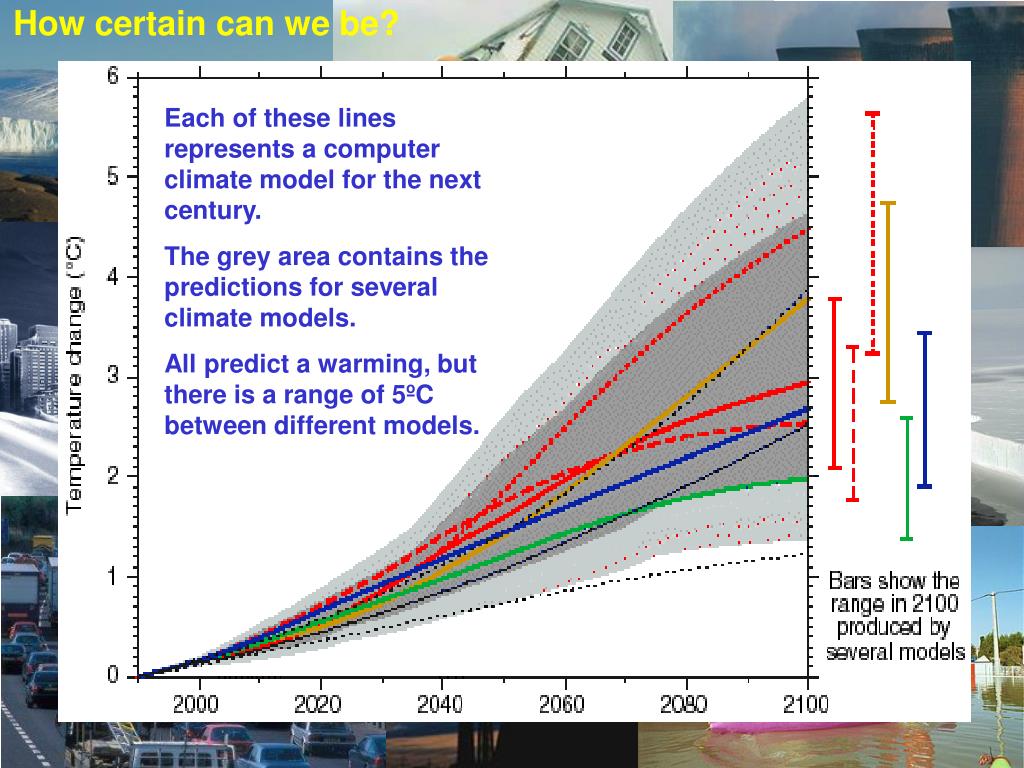 How certain can we be?

Each of these lines represents a computer climate model for the next century.

The grey area contains the predictions for several climate models.

All predict a warming, but there is a range of 5ºC between different models.

Temperature change (°C)

6
5
4
3
2
1
0

2000 2020 2040 2060 2080 2100

Bars show the range in 2100 produced by several models